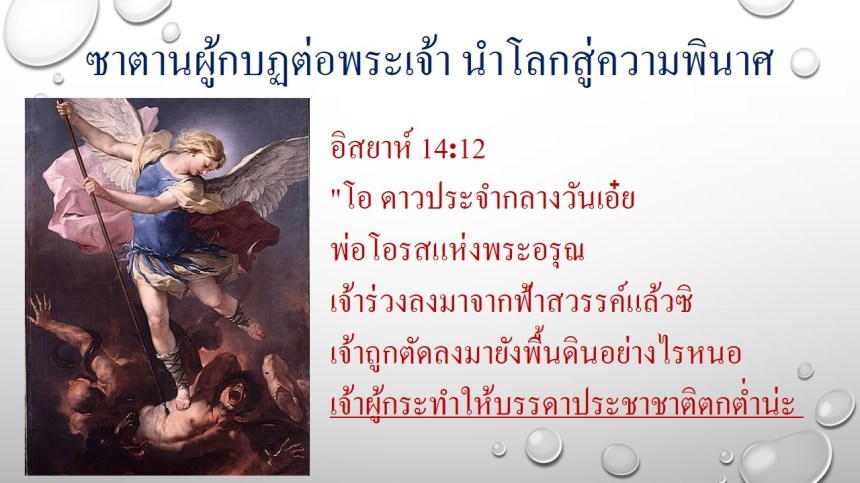 ซาตานผู้กบฏต่อพระเจ้า นำโลกสู่ความพินาศ

อิสยาห์ 14:12

"โอ ดาวประจำกลางวันเอ๋ย

พ่อโอรสแห่งพระอรุณ

เจ้าร่วงลงมาจากฟ้าสวรรค์แล้วซิ

เจ้าถูกตัดลงมายังพื้นดินอย่างไรหนอ

เจ้าผู้กระทำให้บรรดาประชาชาติตกต่ำน่ะ